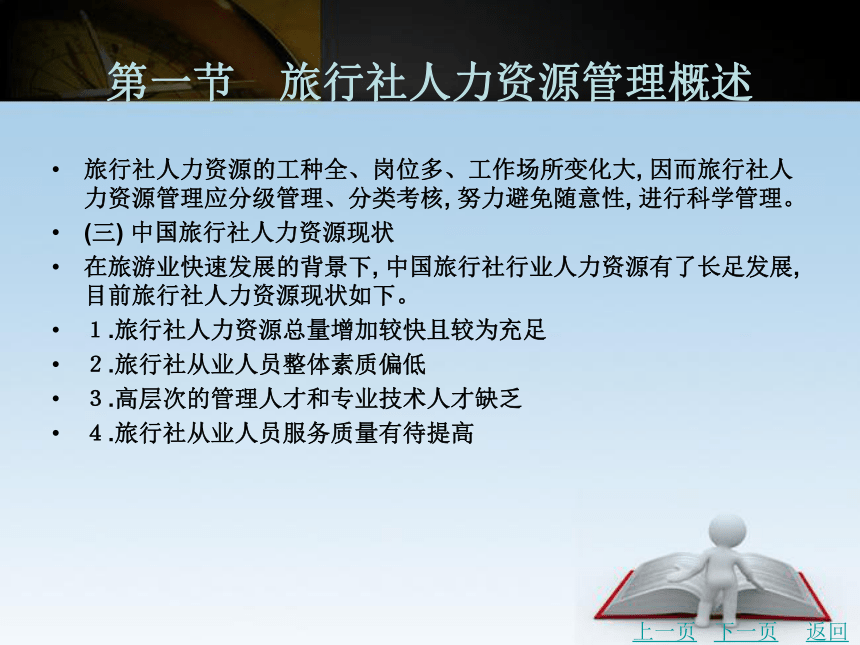 第一节　旅行社人力资源管理概述

• 旅行社人力资源的工种全、岗位多、工作场所变化大, 因而旅行社人力资源管理应分级管理、分类考核, 努力避免随意性, 进行科学管理。
• (三) 中国旅行社人力资源现状
• 在旅游业快速发展的背景下, 中国旅行社行业人力资源有了长足发展, 目前旅行社人力资源现状如下。
• 1.旅行社人力资源总量增加较快且较为充足
• 2.旅行社从业人员整体素质偏低
• 3.高层次的管理人才和专业技术人才缺乏
• 4.旅行社从业人员服务质量有待提高

上一页　下一页　返回